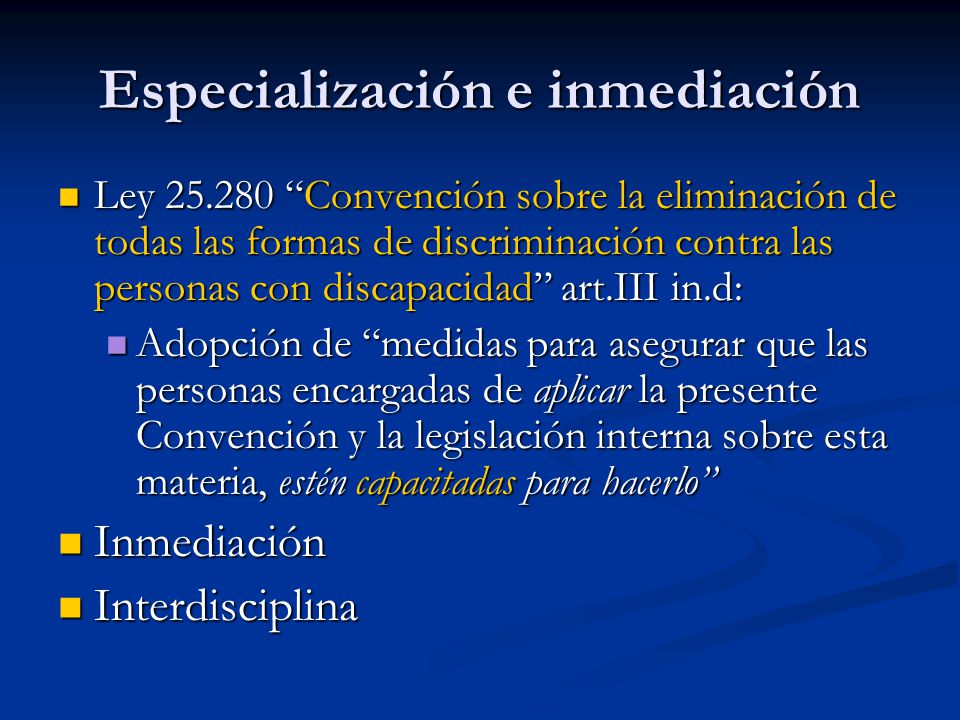 Especialización e inmediación

Ley 25.280 “Convención sobre la eliminación de todas las formas de discriminación contra las personas con discapacidad” art.III in.d:

Adopción de “medidas para asegurar que las personas encargadas de aplicar la presente Convención y la legislación interna sobre esta materia, estén capacitadas para hacerlo”

Inmediación

Interdisciplina